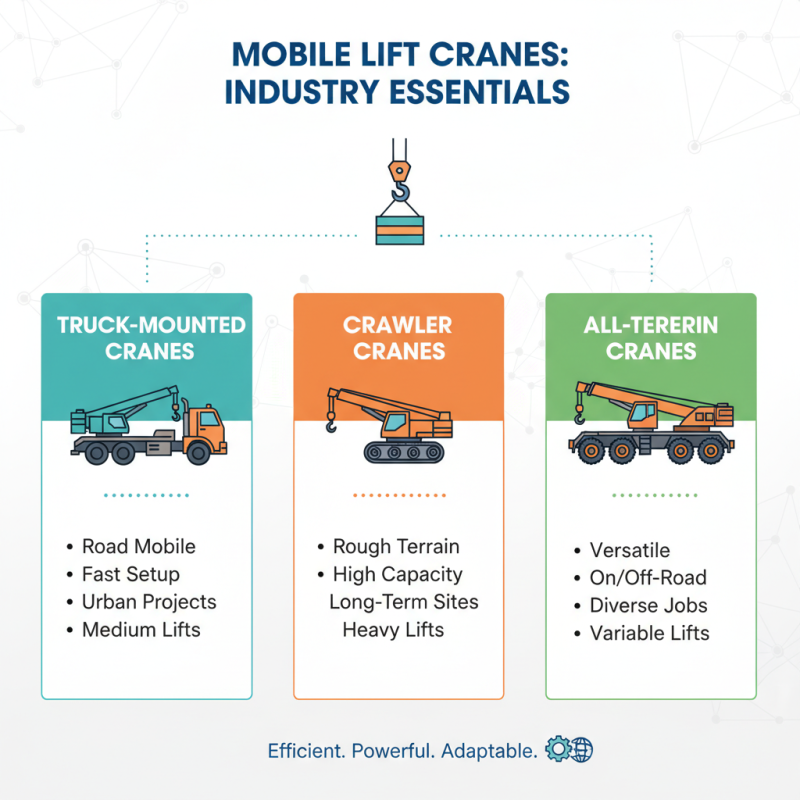 MOBILE LIFT CRANES: INDUSTRY ESSENTIALS

TRUCK-MOUNTED CRANES

• Road Mobile
• Fast Setup
• Urban Projects
• Medium Lifts

CRAWLER CRANES

• Rough Terrain
• High Capacity
Long-Term Sites
Heavy Lifts

ALL-TERERIN CRANES

• Versatile
• On/Off-Road
• Diverse Jobs
• Variable Lifts

Efficient. Powerful. Adaptable.